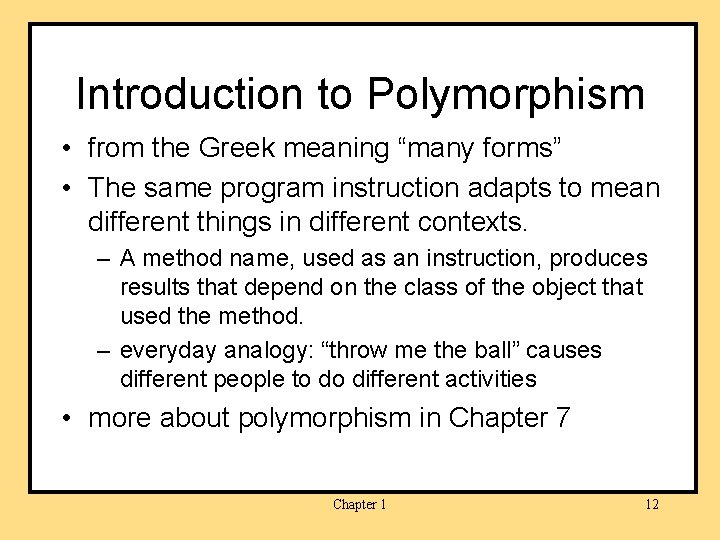 Introduction to Polymorphism

• from the Greek meaning “many forms”

• The same program instruction adapts to mean different things in different contexts.

– A method name, used as an instruction, produces results that depend on the class of the object that used the method.

– everyday analogy: “throw me the ball” causes different people to do different activities

• more about polymorphism in Chapter 7

Chapter 1

12